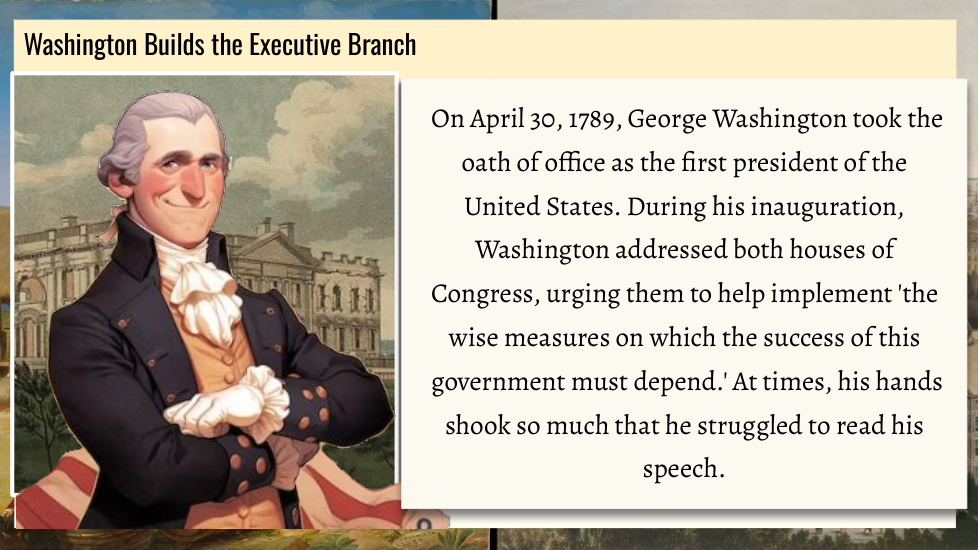 Washington Builds the Executive Branch

On April 30, 1789, George Washington took the oath of office as the first president of the United States. During his inauguration, Washington addressed both houses of Congress, urging them to help implement 'the wise measures on which the success of this government must depend.' At times, his hands shook so much that he struggled to read his speech.